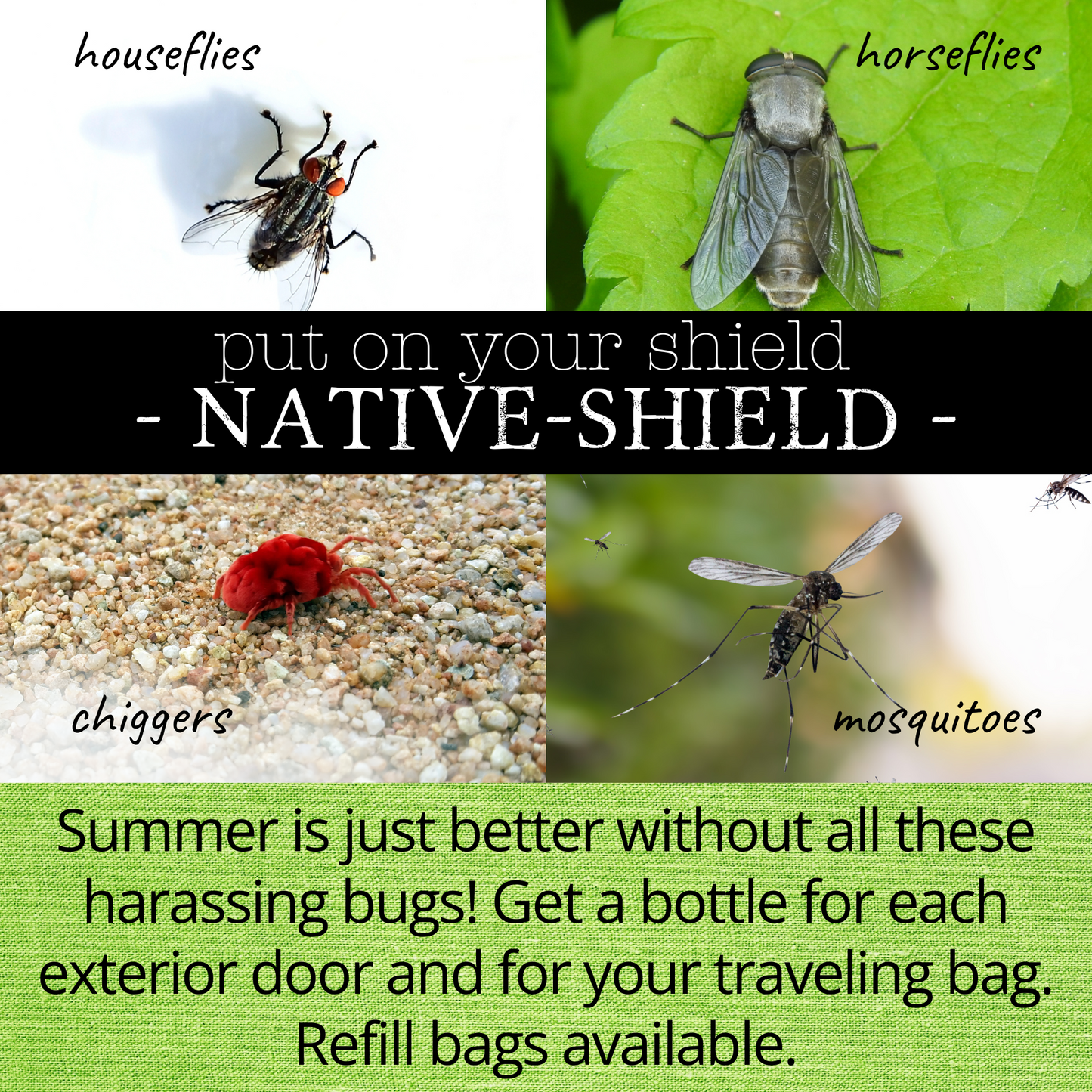 houseflies

horseflies

put on your shield
- NATIVE-SHIELD -

chiggers

mosquitoes

Summer is just better without all these harassing bugs! Get a bottle for each exterior door and for your traveling bag. Refill bags available.